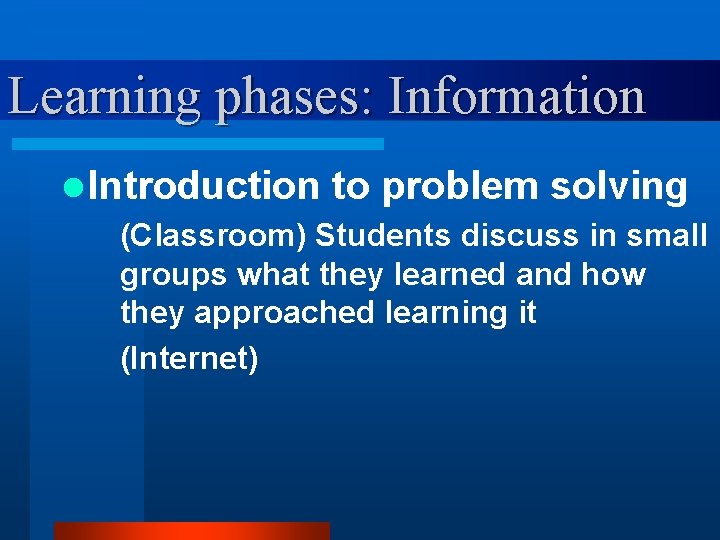 Learning phases: Information

Introduction to problem solving

(Classroom) Students discuss in small groups what they learned and how they approached learning it

(Internet)